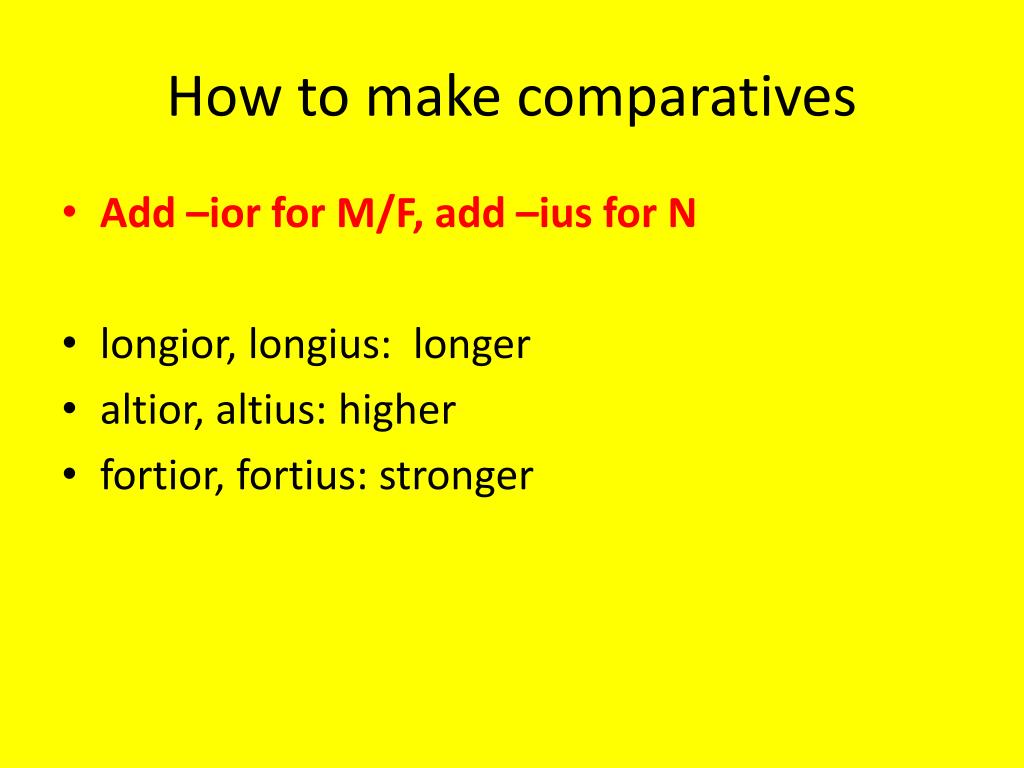 How to make comparatives

• Add –ior for M/F, add –ius for N

• longior, longius: longer
• altior, altius: higher
• fortior, fortius: stronger